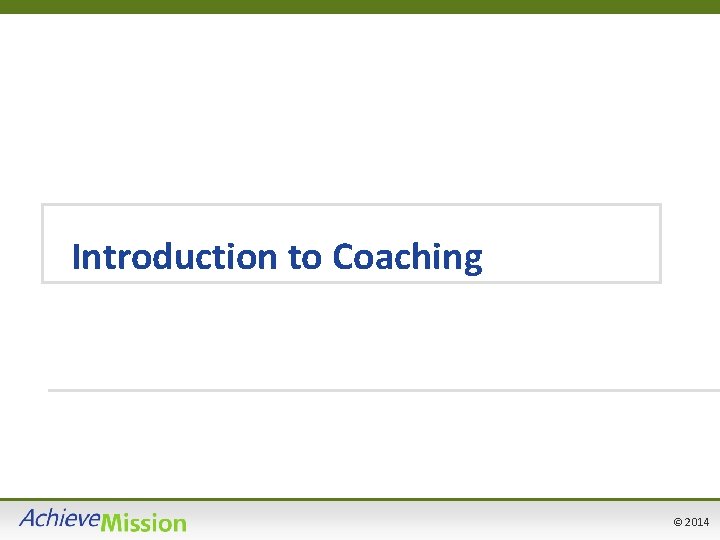 Introduction to Coaching

AchieveMission

© 2014